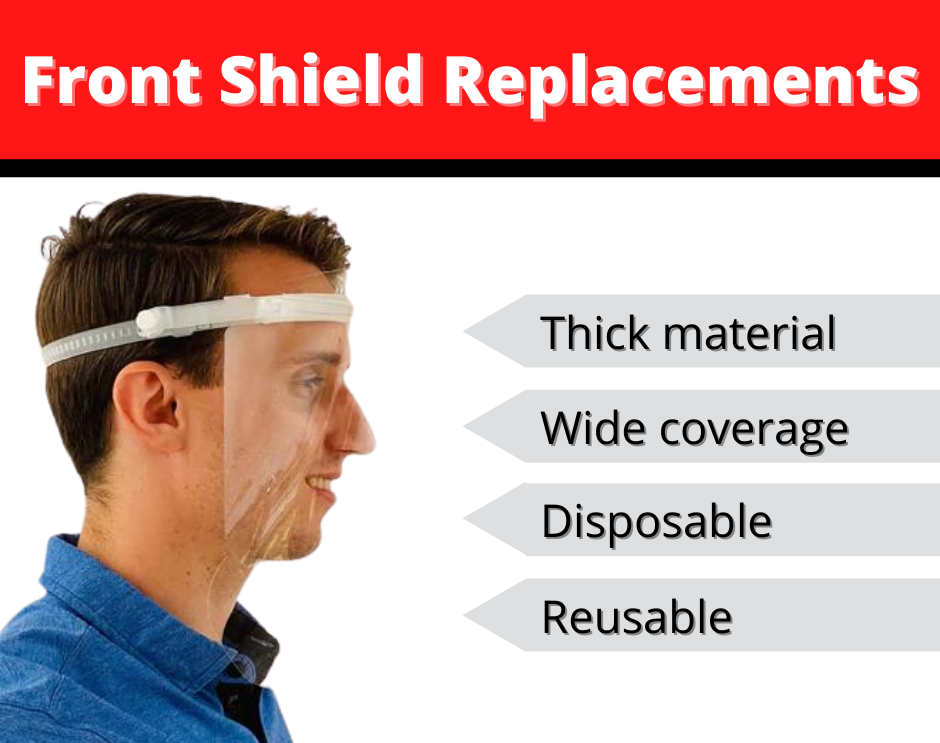 Front Shield Replacements

Thick material

Wide coverage

Disposable

Reusable